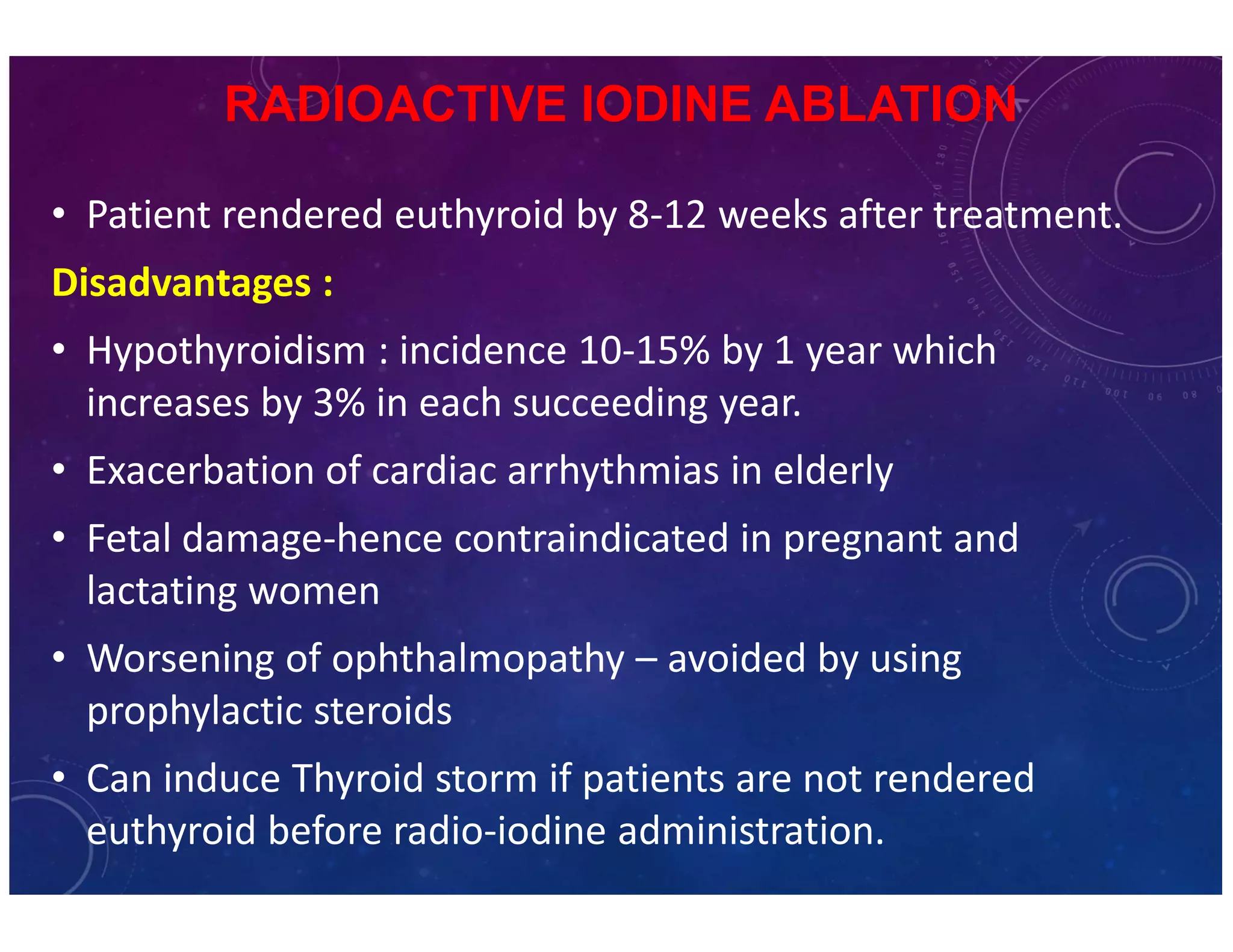 RADIOACTIVE IODINE ABLATION

• Patient rendered euthyroid by 8-12 weeks after treatment.

Disadvantages :

• Hypothyroidism : incidence 10-15% by 1 year which increases by 3% in each succeeding year.

• Exacerbation of cardiac arrhythmias in elderly

• Fetal damage-hence contraindicated in pregnant and lactating women

• Worsening of ophthalmopathy – avoided by using prophylactic steroids

• Can induce Thyroid storm if patients are not rendered euthyroid before radio-iodine administration.